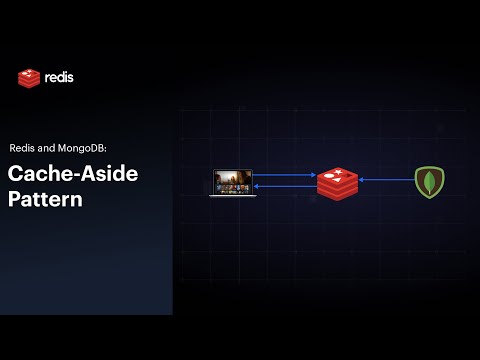 redis

Redis and MongoDB:

Cache-Aside Pattern